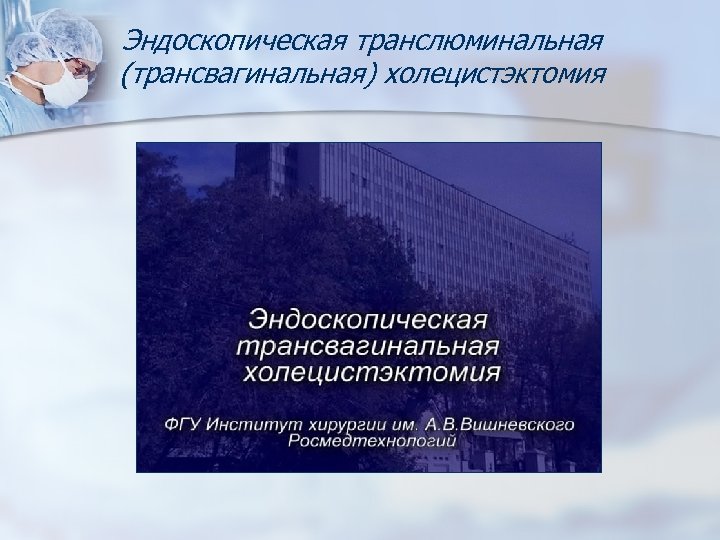 Эндоскопическая транслюминальная (трансвагинальная) холецистэктомия

Эндоскопическая трансвагинальная холецистэктомия

ФГУ Институт хирургии им. А.В.Вишневского Росмедтехнологий